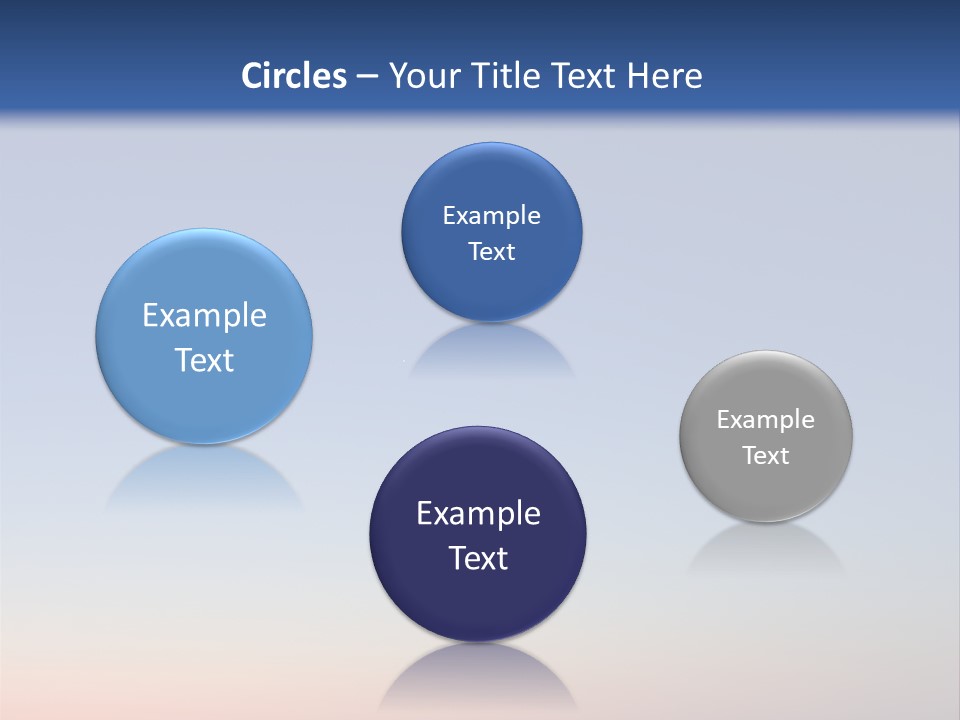 Circles – Your Title Text Here

Example Text

Example Text

Example Text

Example Text